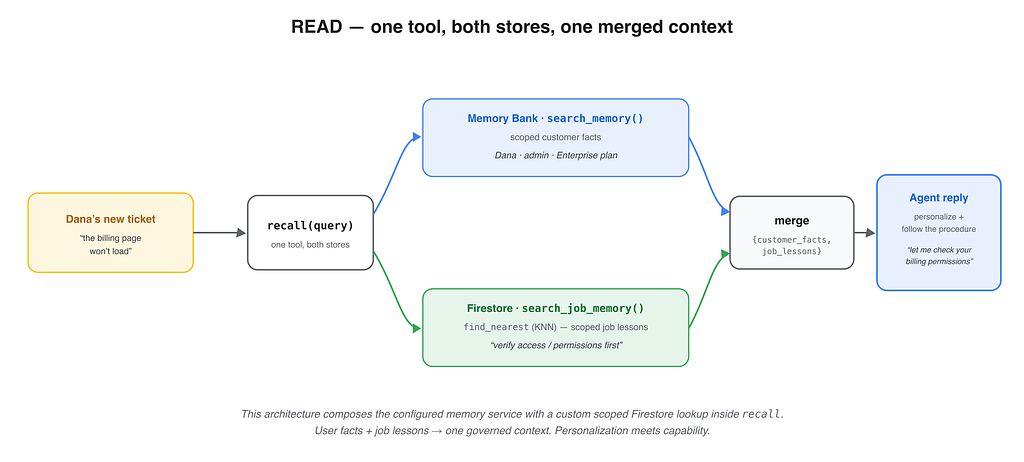 READ — one tool, both stores, one merged context

Dana's new ticket
"the billing page won't load"

recall(query)
one tool, both stores

Memory Bank · search_memory()
scoped customer facts
Dana · admin · Enterprise plan

Firestore · search_job_memory()
find_nearest (KNN) — scoped job lessons
"verify access / permissions first"

merge
{customer_facts, job_lessons}

Agent reply
personalize + follow the procedure
"let me check your billing permissions"

This architecture composes the configured memory service with a custom scoped Firestore lookup inside recall.
User facts + job lessons → one governed context. Personalization meets capability.